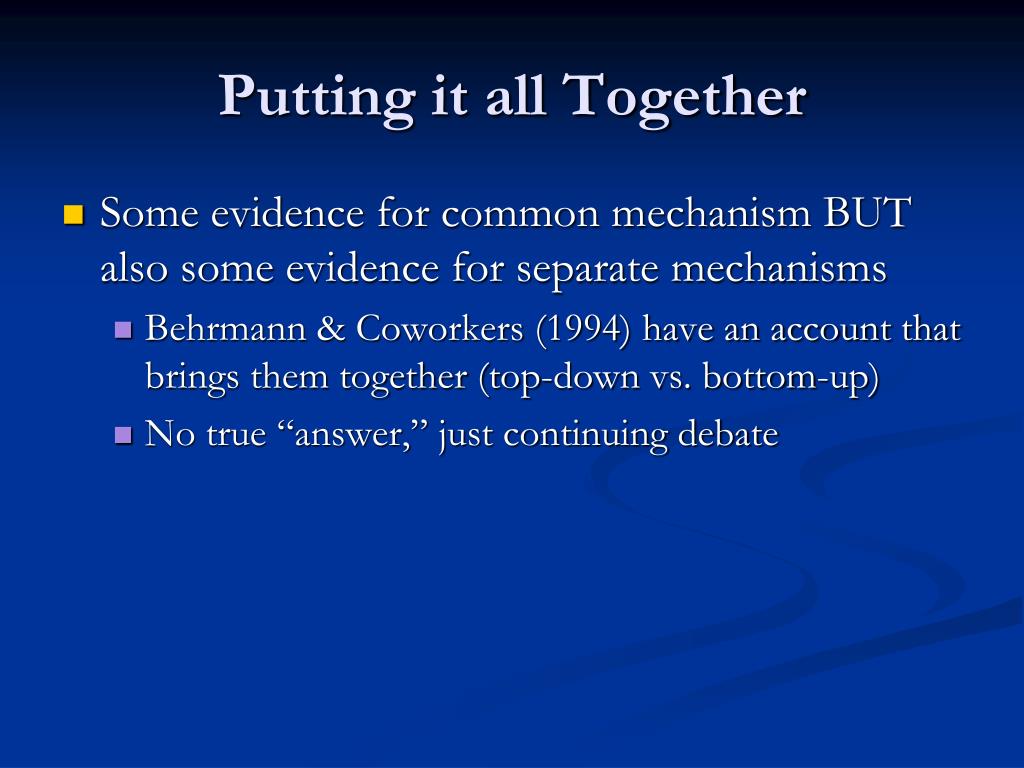 Putting it all Together

Some evidence for common mechanism BUT also some evidence for separate mechanisms

Behrmann & Coworkers (1994) have an account that brings them together (top-down vs. bottom-up)

No true “answer,” just continuing debate